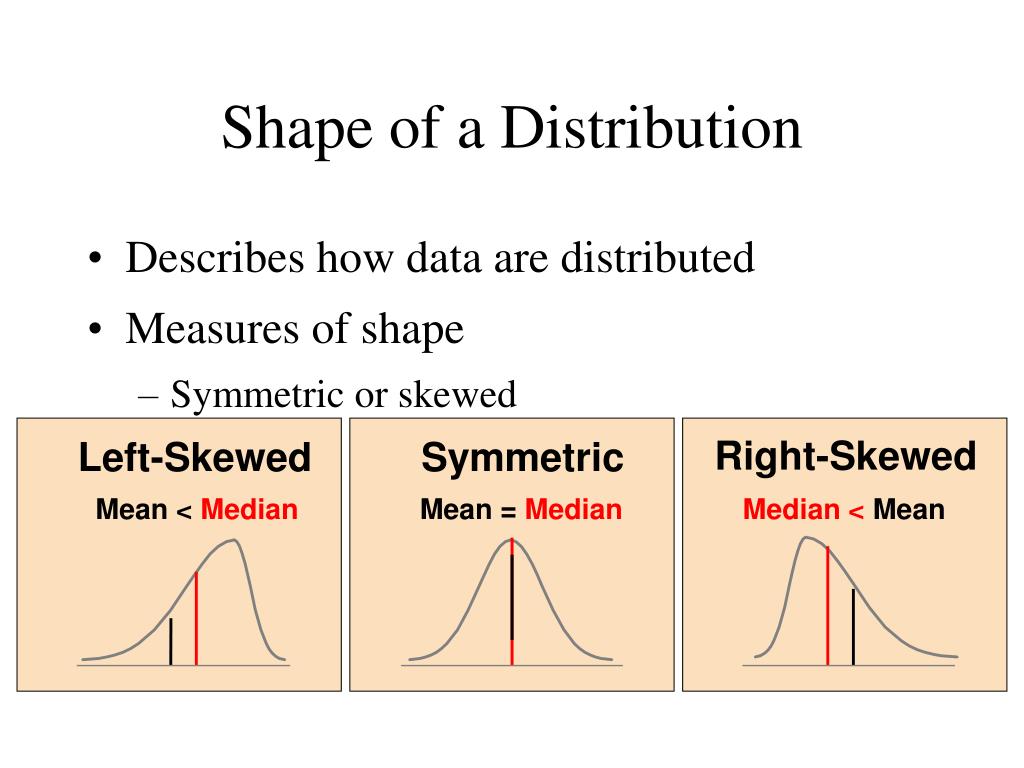 Shape of a Distribution

• Describes how data are distributed
• Measures of shape
– Symmetric or skewed

Left-Skewed
Mean < Median

Symmetric
Mean = Median

Right-Skewed
Median < Mean